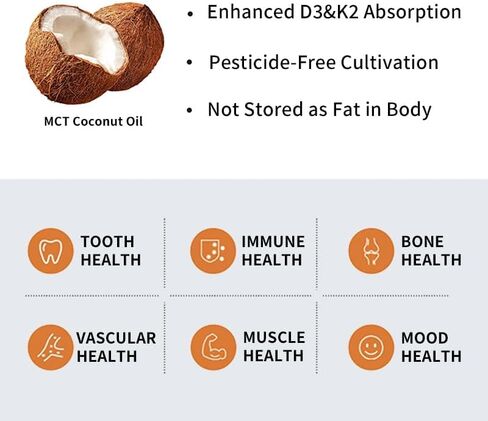 MCT Coconut Oil

• Enhanced D3&K2 Absorption
• Pesticide-Free Cultivation
• Not Stored as Fat in Body

TOOTH HEALTH

IMMUNE HEALTH

BONE HEALTH

VASCULAR HEALTH

MUSCLE HEALTH

MOOD HEALTH